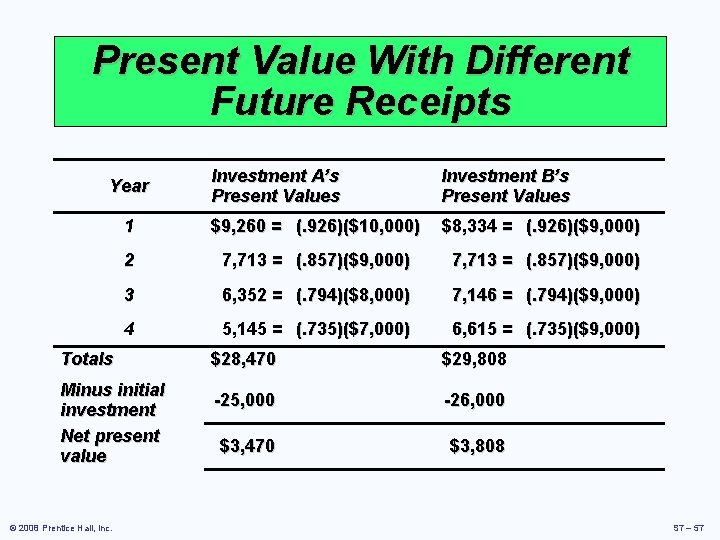 Present Value With Different Future Receipts

| Year | Investment A's Present Values | Investment B's Present Values |
|---|---|---|
| 1 | \$9,260 = (.926)(\$10,000) | \$8,334 = (.926)(\$9,000) |
| 2 | 7,713 = (.857)(\$9,000) | 7,713 = (.857)(\$9,000) |
| 3 | 6,352 = (.794)(\$8,000) | 7,146 = (.794)(\$9,000) |
| 4 | 5,145 = (.735)(\$7,000) | 6,615 = (.735)(\$9,000) |
| Totals | \$28,470 | \$29,808 |
| Minus initial investment | -25,000 | -26,000 |
| Net present value | \$3,470 | \$3,808 |

© 2008 Prentice Hall, Inc.

S7 – 57